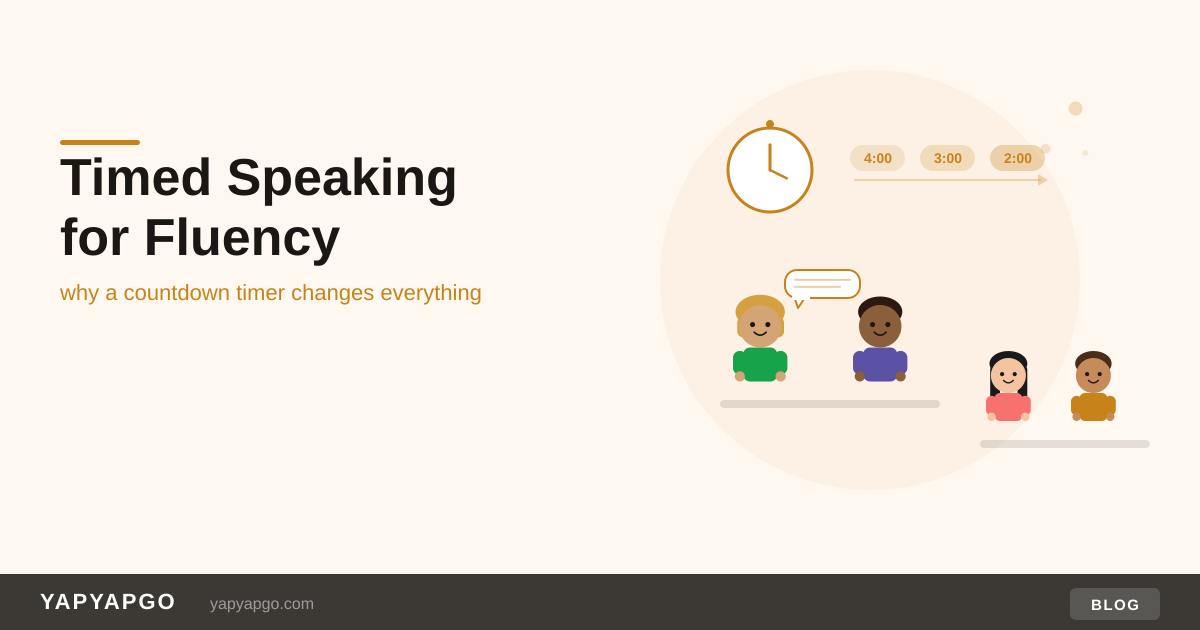 Timed Speaking for Fluency

why a countdown timer changes everything

4:00
3:00
2:00

YAPYAPGO
yapyapgo.com
BLOG